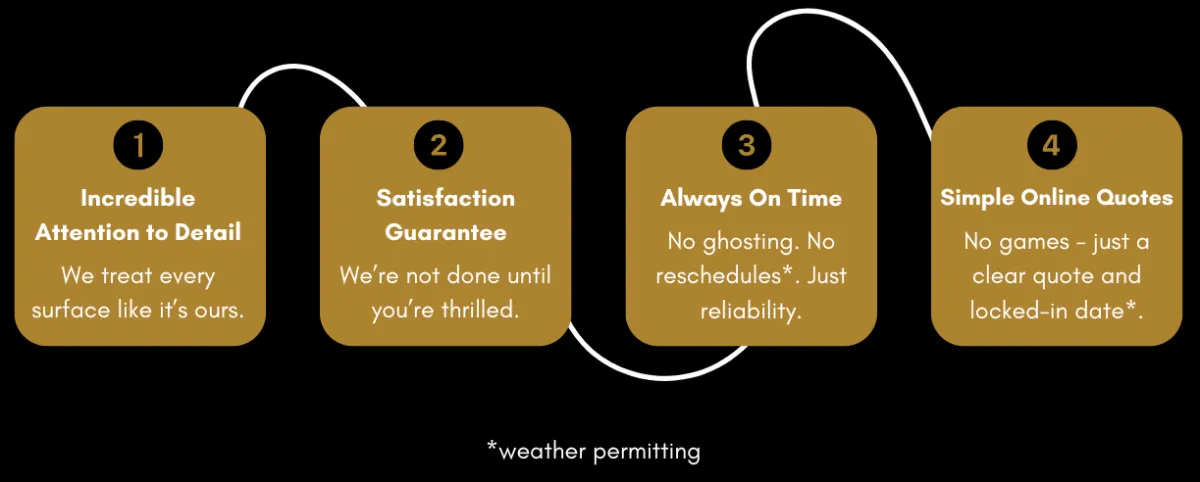 1
Incredible Attention to Detail
We treat every surface like it's ours.

2
Satisfaction Guarantee
We're not done until you're thrilled.

3
Always On Time
No ghosting. No reschedules*. Just reliability.

4
Simple Online Quotes
No games - just a clear quote and locked-in date*.

*weather permitting